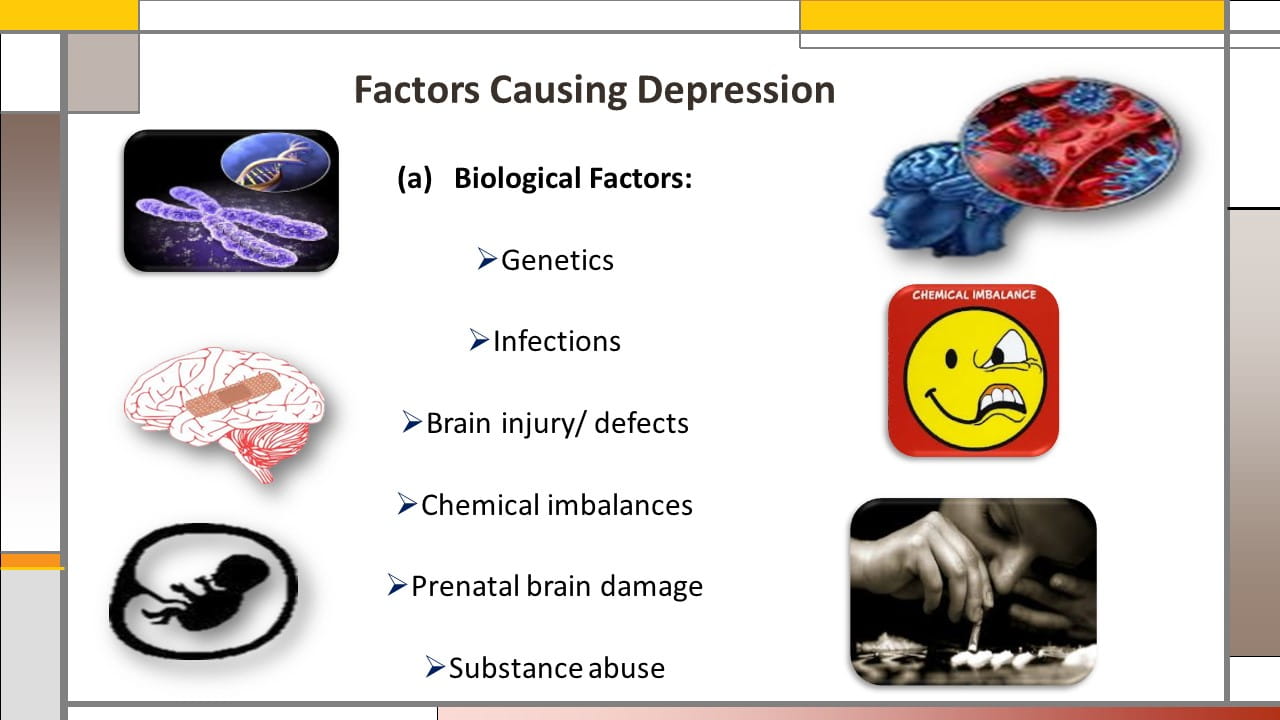 Factors Causing Depression

(a) Biological Factors:

➢Genetics

➢Infections

➢Brain injury/ defects

➢Chemical imbalances

➢Prenatal brain damage

➢Substance abuse

CHEMICAL IMBALANCE